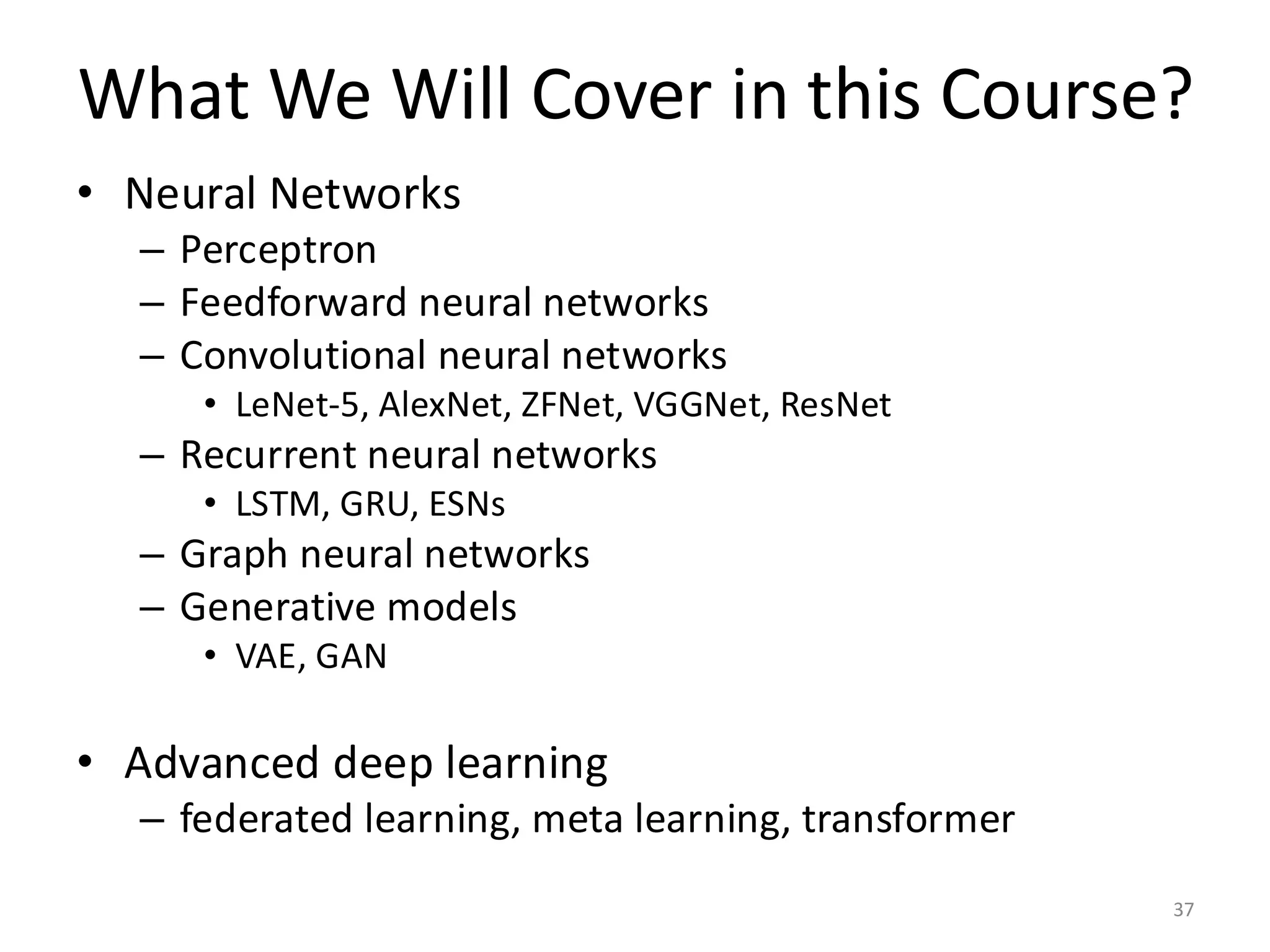 What We Will Cover in this Course?

• Neural Networks
  – Perceptron
  – Feedforward neural networks
  – Convolutional neural networks
    • LeNet-5, AlexNet, ZFNet, VGGNet, ResNet
  – Recurrent neural networks
    • LSTM, GRU, ESNs
  – Graph neural networks
  – Generative models
    • VAE, GAN

• Advanced deep learning
  – federated learning, meta learning, transformer

37